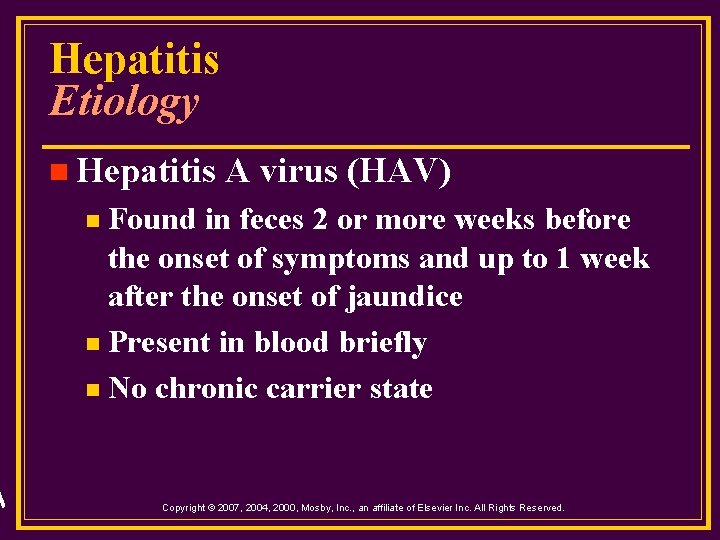 Hepatitis
Etiology

Hepatitis A virus (HAV)

Found in feces 2 or more weeks before the onset of symptoms and up to 1 week after the onset of jaundice

Present in blood briefly

No chronic carrier state

Copyright © 2007, 2004, 2000, Mosby, Inc., an affiliate of Elsevier Inc. All Rights Reserved.